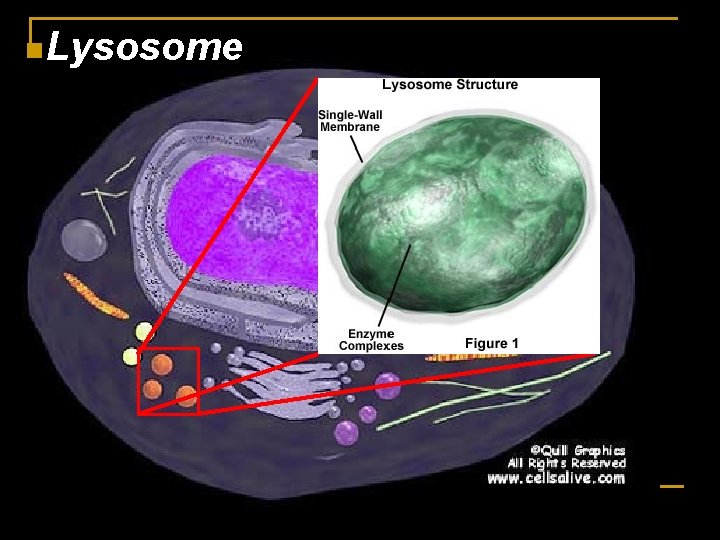 Lysosome

Lysosome Structure

Single-Wall Membrane

Enzyme Complexes

Figure 1

©Quill Graphics
All Rights Reserved
www.cellsalive.com